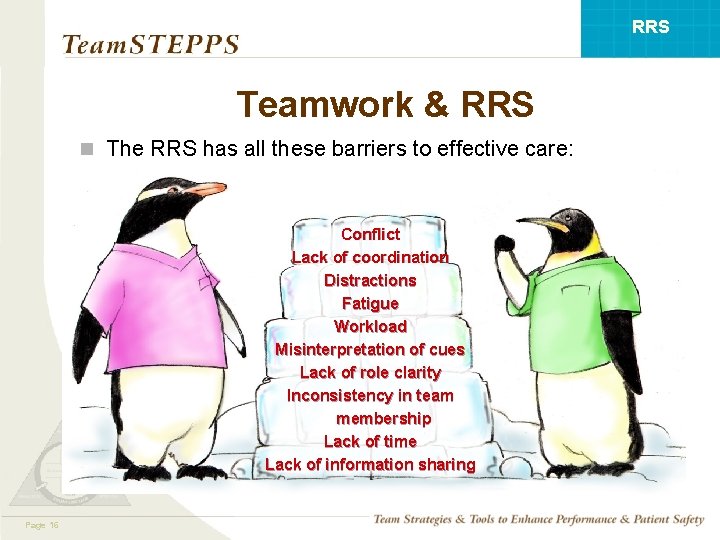 TeamSTEPPS

RRS

Teamwork & RRS

The RRS has all these barriers to effective care:

Conflict
Lack of coordination
Distractions
Fatigue
Workload
Misinterpretation of cues
Lack of role clarity
Inconsistency in team membership
Lack of time
Lack of information sharing

Page 16

Team Strategies & Tools to Enhance Performance & Patient Safety